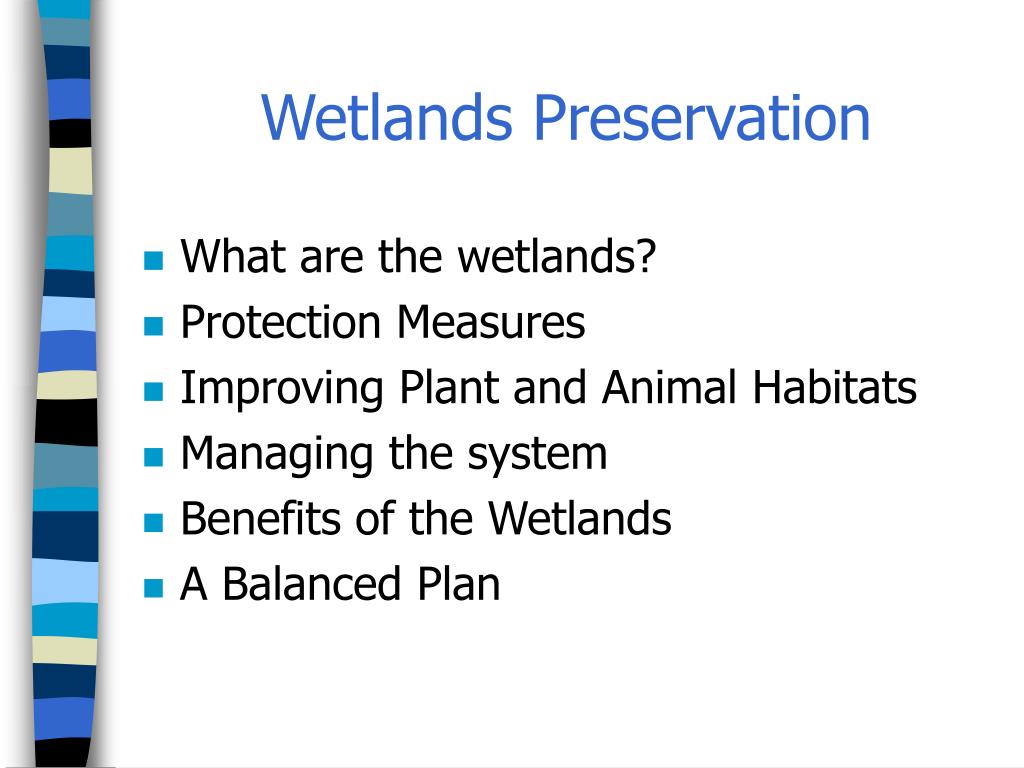 Wetlands Preservation

- What are the wetlands?
- Protection Measures
- Improving Plant and Animal Habitats
- Managing the system
- Benefits of the Wetlands
- A Balanced Plan